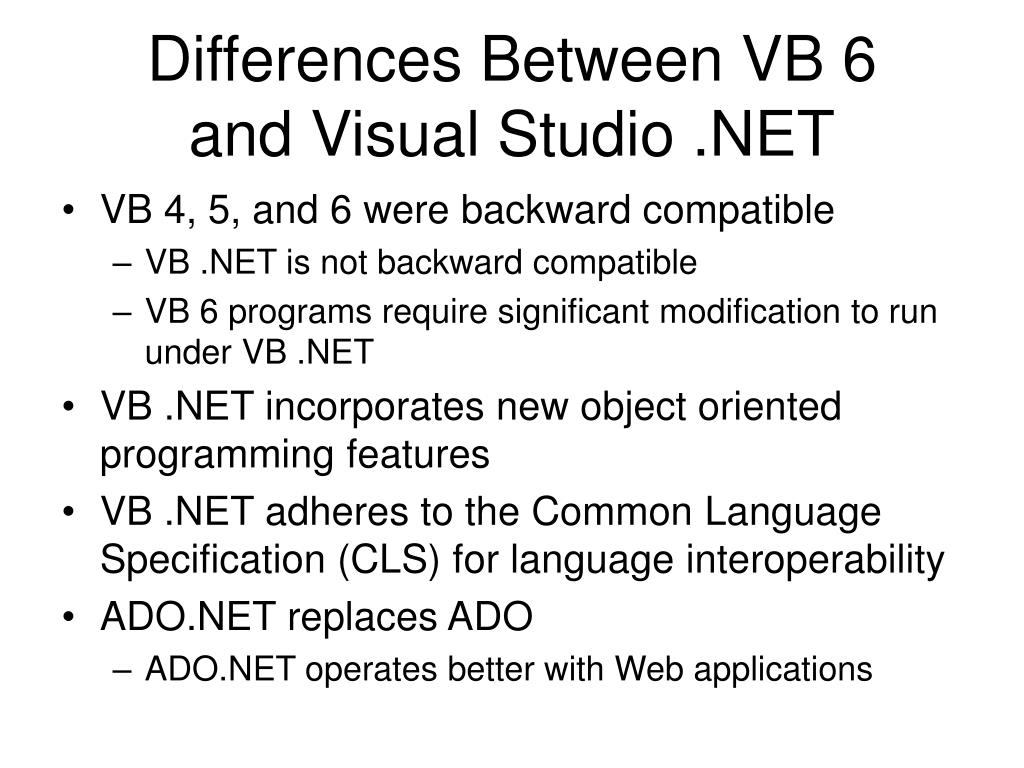 Differences Between VB 6 and Visual Studio .NET

• VB 4, 5, and 6 were backward compatible
– VB .NET is not backward compatible
– VB 6 programs require significant modification to run under VB .NET
• VB .NET incorporates new object oriented programming features
• VB .NET adheres to the Common Language Specification (CLS) for language interoperability
• ADO.NET replaces ADO
– ADO.NET operates better with Web applications